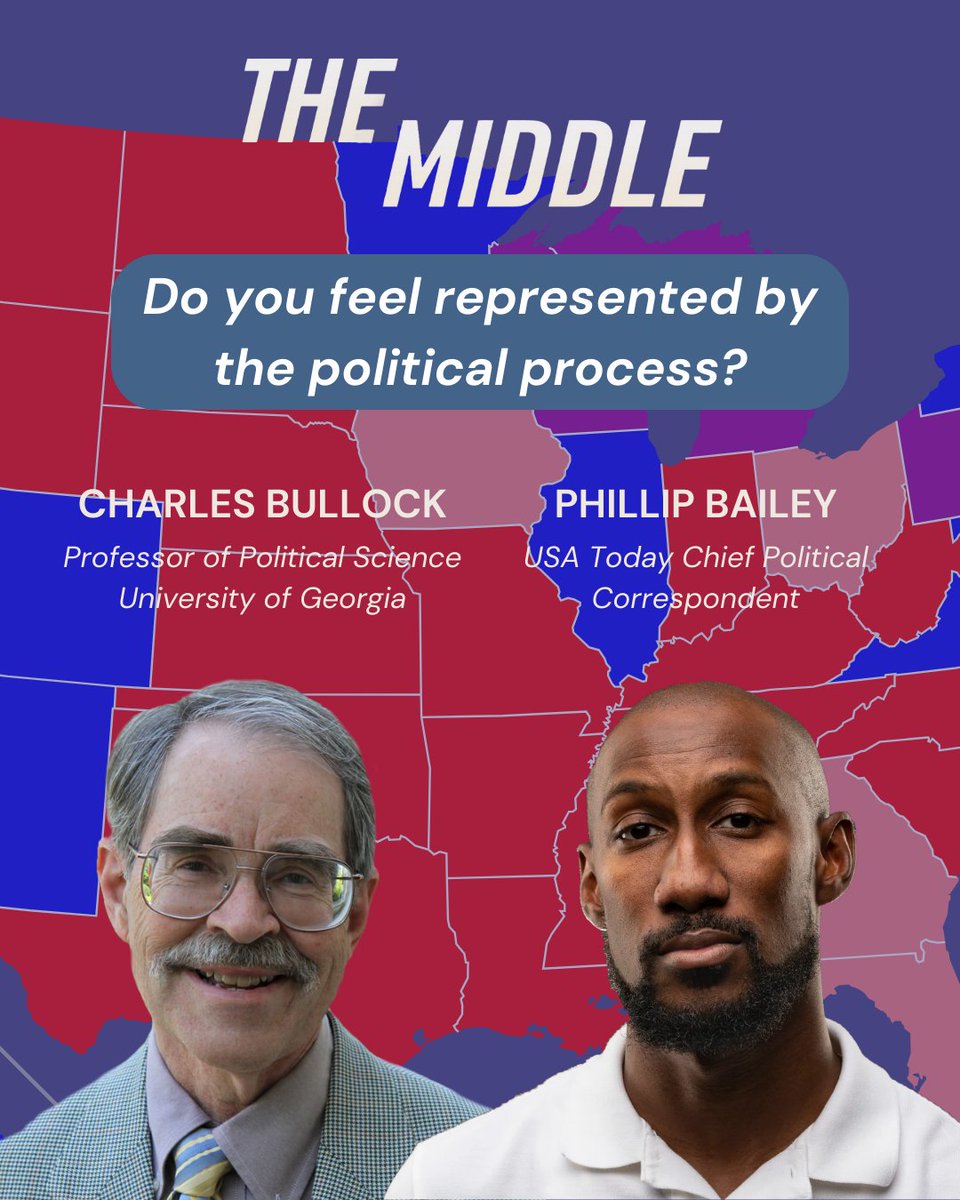 THE MIDDLE

Do you feel represented by the political process?

CHARLES BULLOCK
Professor of Political Science
University of Georgia

PHILLIP BAILEY
USA Today Chief Political Correspondent